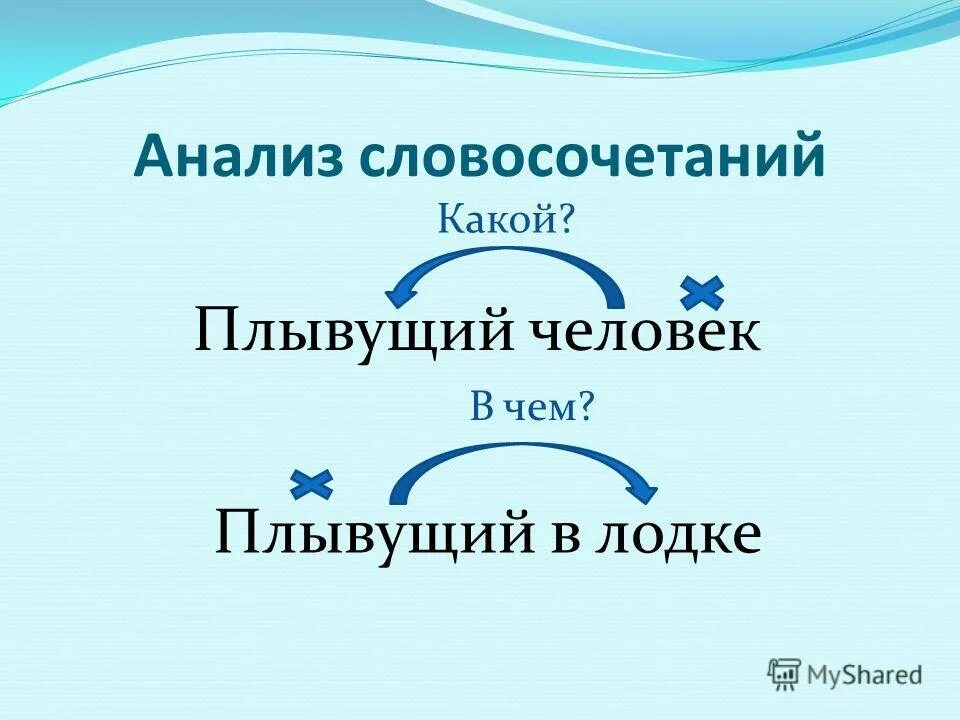 Анализ словосочетаний

Какой?

Плывущий человек

В чем?

Плывущий в лодке

MyShared